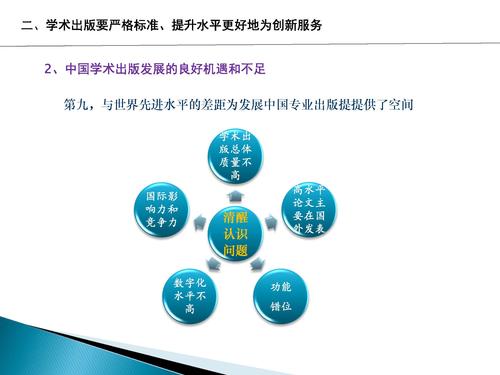 二、学术出版要严格标准、提升水平更好地为创新服务

2、中国学术出版发展的良好机遇和不足

第九，与世界先进水平的差距为发展中国专业出版提提供了空间

清醒认识问题

学术出版总体质量不高

高水平论文主要在国外发表

功能错位

数字化水平不高

国际影响力和竞争力